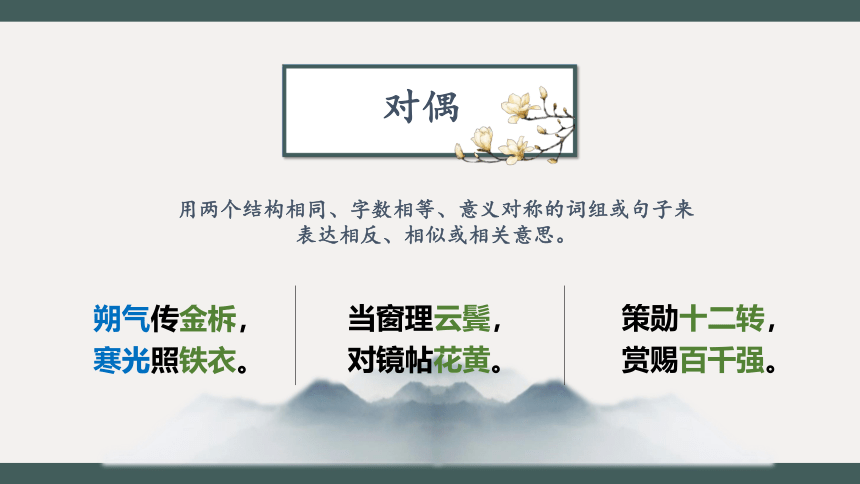 对偶

用两个结构相同、字数相等、意义对称的词组或句子来表达相反、相似或相关意思。

朔气传金柝，
寒光照铁衣。

当窗理云鬓，
对镜帖花黄。

策勋十二转，
赏赐百千强。